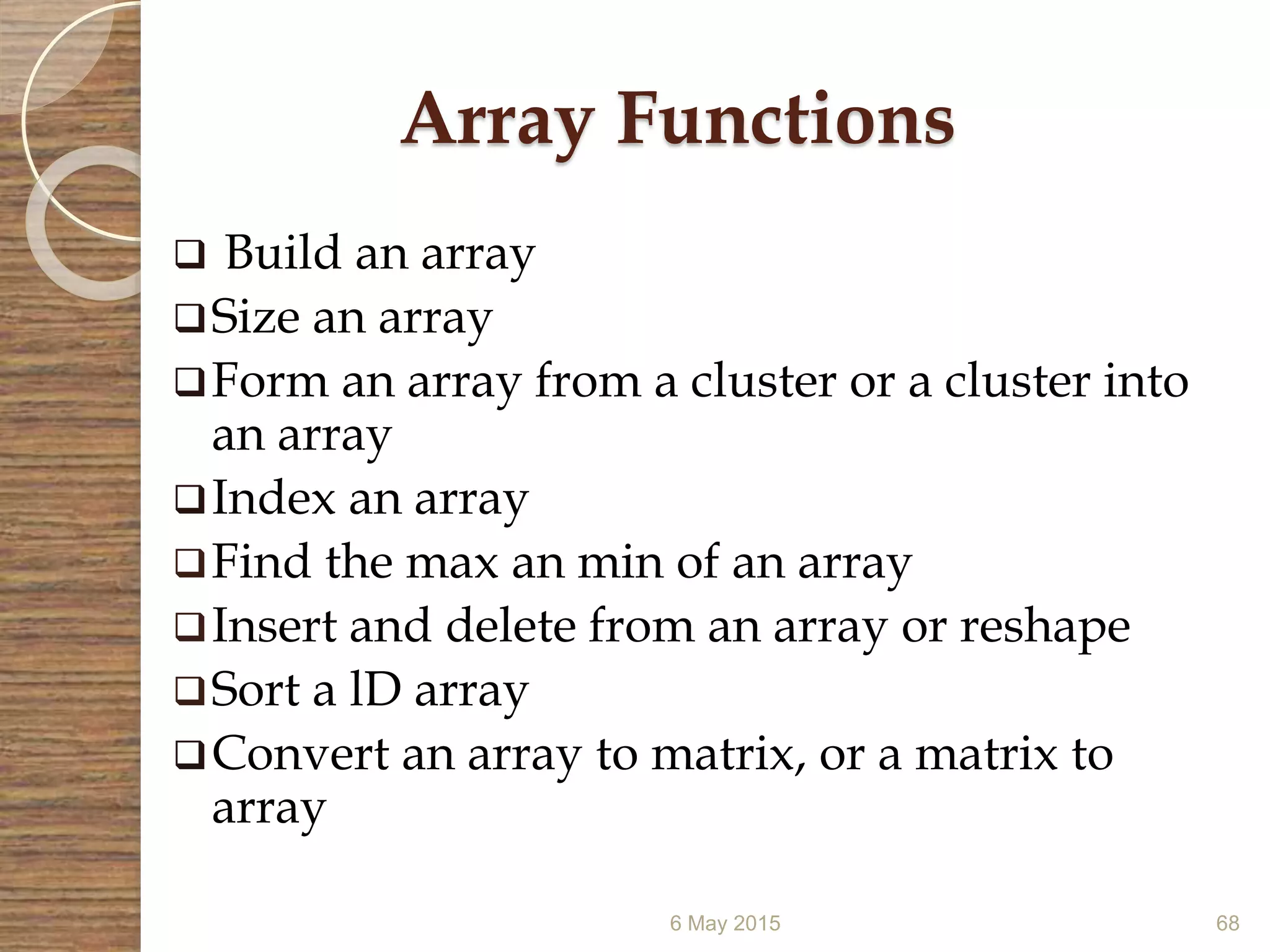 Array Functions

❑ Build an array
❑ Size an array
❑ Form an array from a cluster or a cluster into an array
❑ Index an array
❑ Find the max an min of an array
❑ Insert and delete from an array or reshape
❑ Sort a lD array
❑ Convert an array to matrix, or a matrix to array

6 May 2015

68